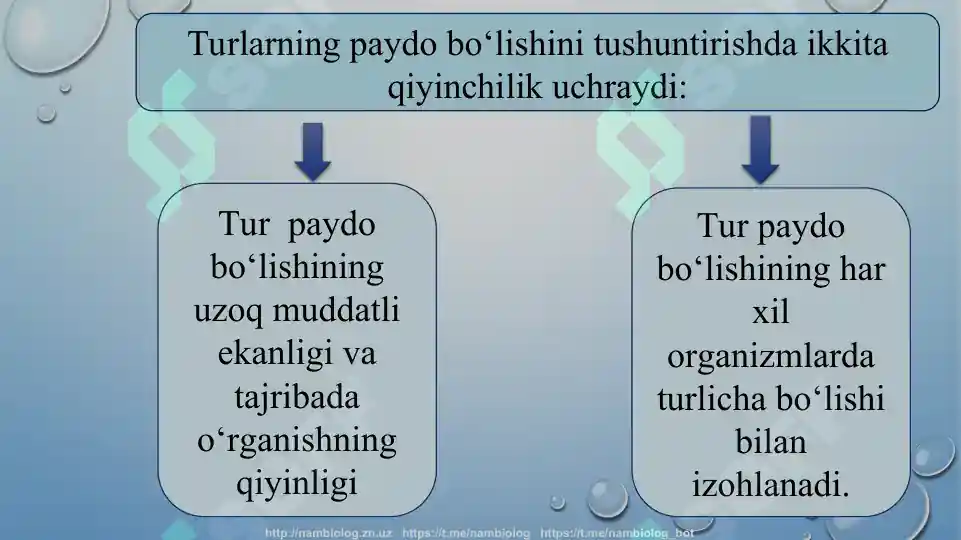 Turlarning paydo bo‘lishini tushuntirishda ikkita qiyinchilik uchraydi:

Tur paydo bo‘lishining uzoq muddatli ekanligi va tajribada o‘rganishning qiyinligi

Tur paydo bo‘lishining har xil organizmlarda turlicha bo‘lishi bilan izohlanadi.

http://nambiolog.zn.uz https://t.me/nambiolog https://t.me/nambiolog_bot